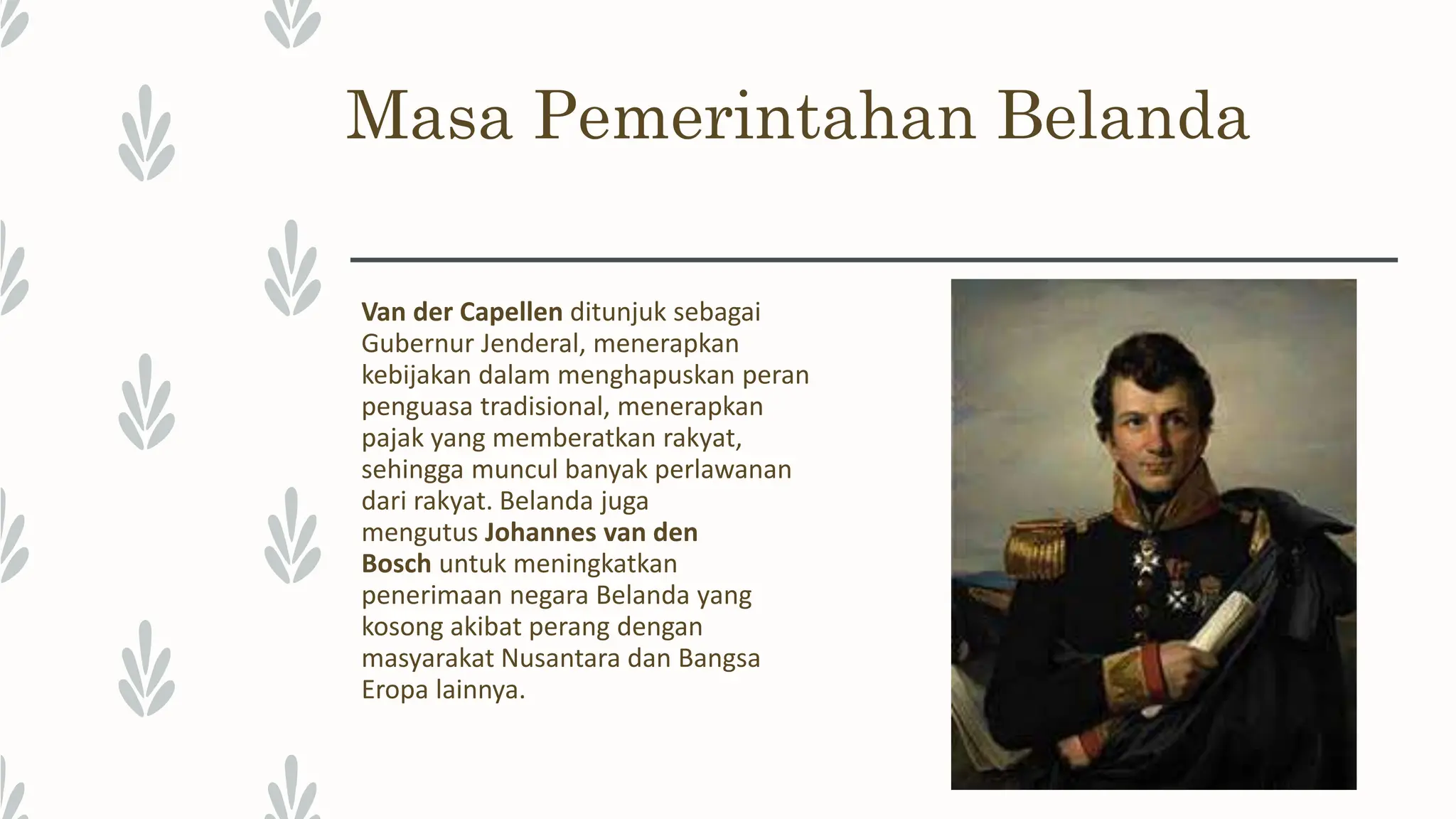 Masa Pemerintahan Belanda

Van der Capellen ditunjuk sebagai Gubernur Jenderal, menerapkan kebijakan dalam menghapuskan peran penguasa tradisional, menerapkan pajak yang memberatkan rakyat, sehingga muncul banyak perlawanan dari rakyat. Belanda juga mengutus Johannes van den Bosch untuk meningkatkan penerimaan negara Belanda yang kosong akibat perang dengan masyarakat Nusantara dan Bangsa Eropa lainnya.